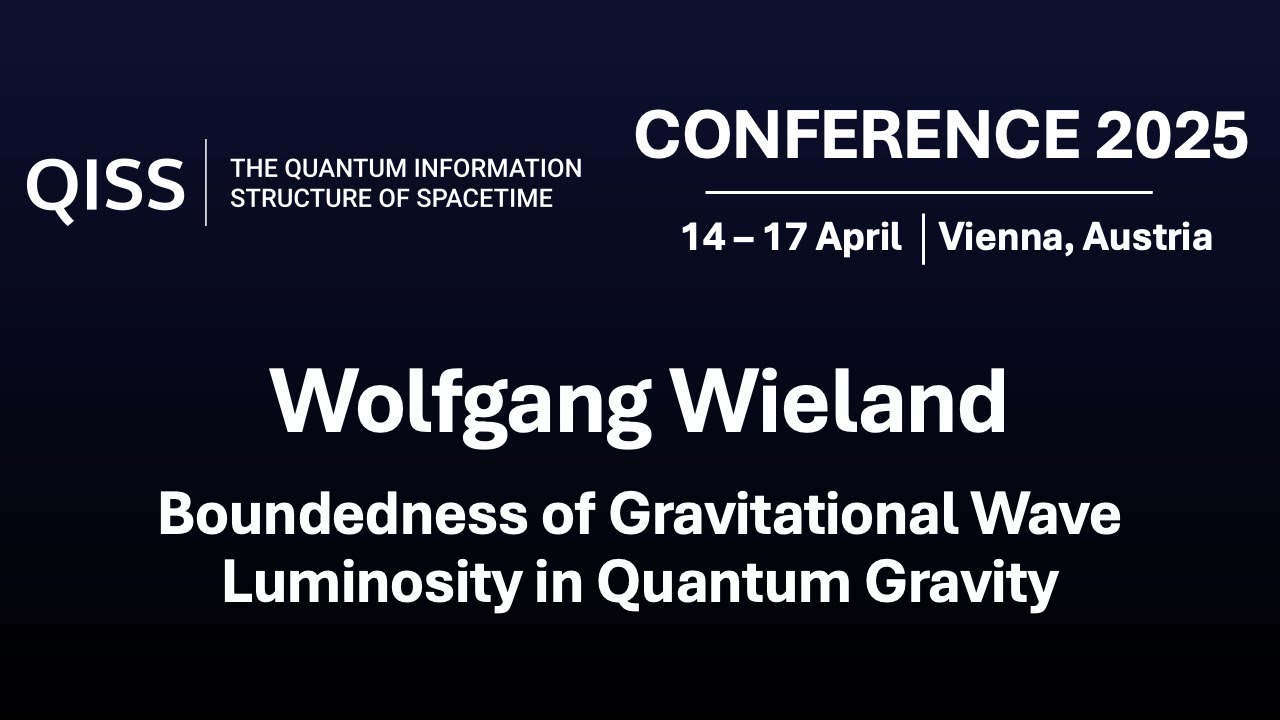 QISS

THE QUANTUM INFORMATION STRUCTURE OF SPACETIME

CONFERENCE 2025

14 – 17 April | Vienna, Austria

Wolfgang Wieland

Boundedness of Gravitational Wave Luminosity in Quantum Gravity